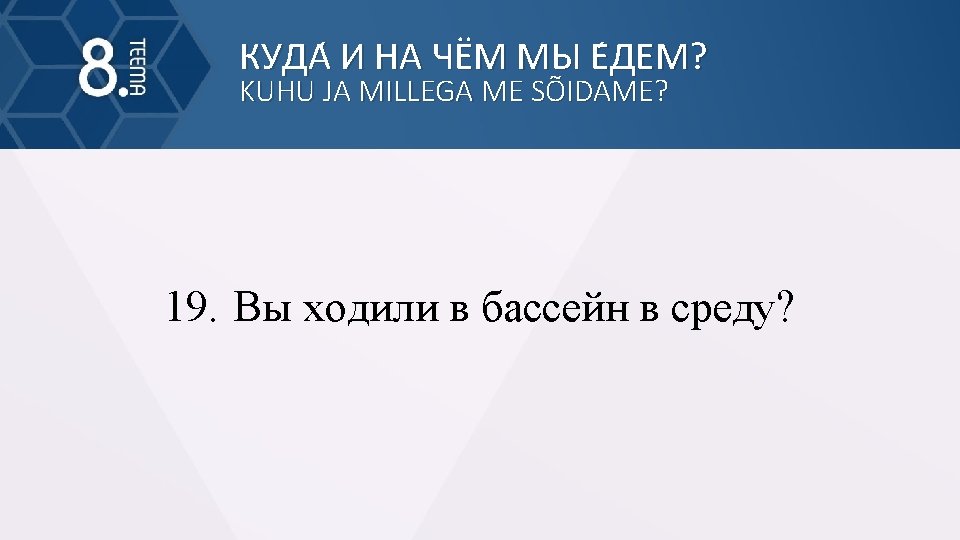 8. TEEMA

КУДА́ И НА ЧЁМ МЫ Е́ДЕМ?
KUHU JA MILLEGA ME SÕIDAME?

19. Вы ходили в бассейн в среду?